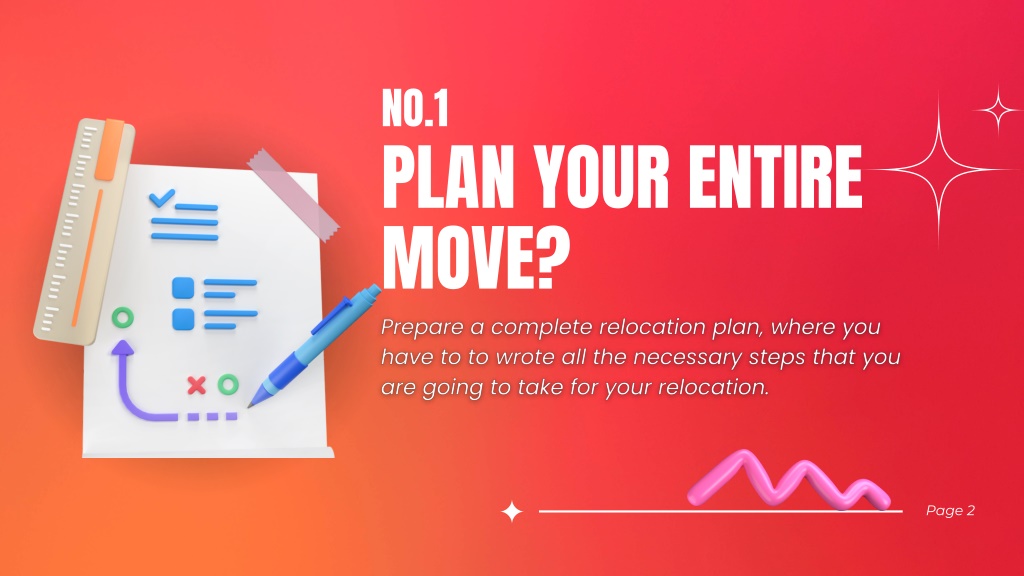 NO.1
PLAN YOUR ENTIRE MOVE?

Prepare a complete relocation plan, where you have to to wrote all the necessary steps that you are going to take for your relocation.

Page 2